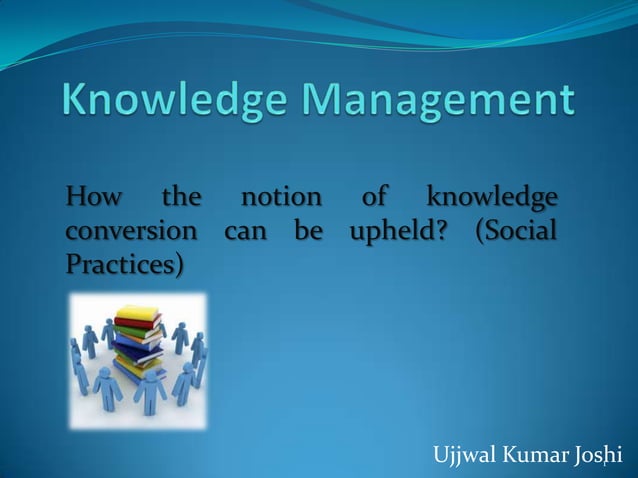 Knowledge Management

How the notion of knowledge conversion can be upheld? (Social Practices)

Ujjwal Kumar Joshi